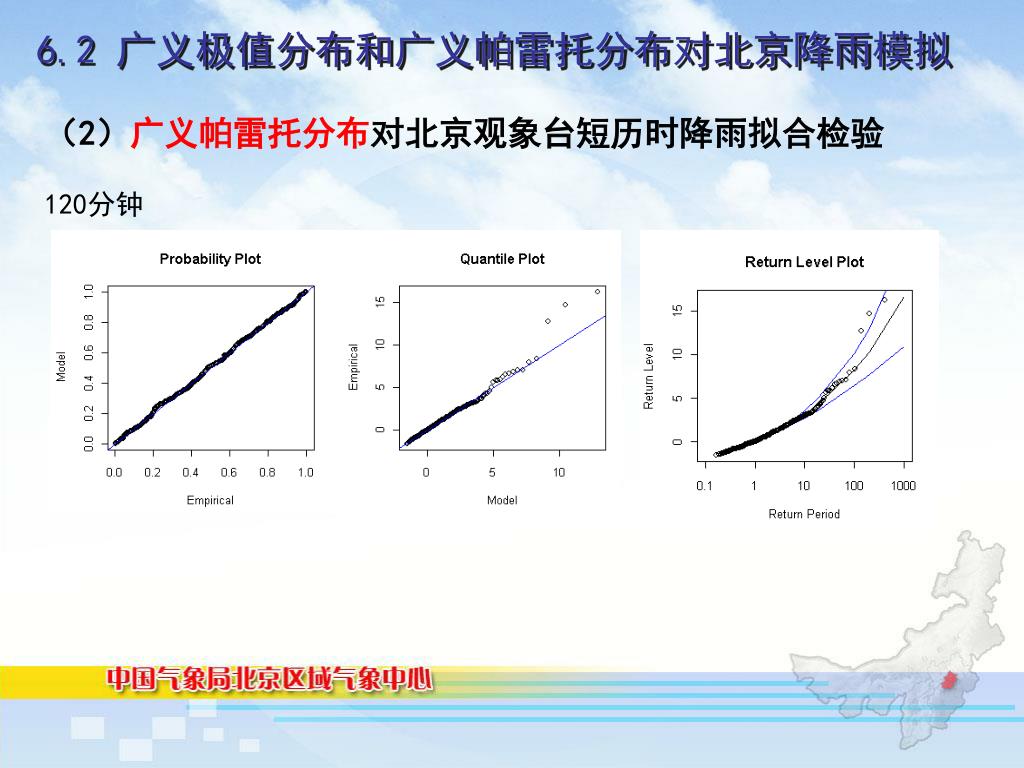 6.2 广义极值分布和广义帕雷托分布对北京降雨模拟

（2）广义帕雷托分布对北京观象台短历时降雨拟合检验

120分钟

Probability Plot

Model

0.0 0.2 0.4 0.6 0.8 1.0

0.0 0.2 0.4 0.6 0.8 1.0

Empirical

Quantile Plot

Empirical

0 5 10 15

0 5 10

Model

Return Level Plot

Return Level

0 5 10 15

0.1 1 10 100 1000

Return Period

中国气象局北京区域气象中心